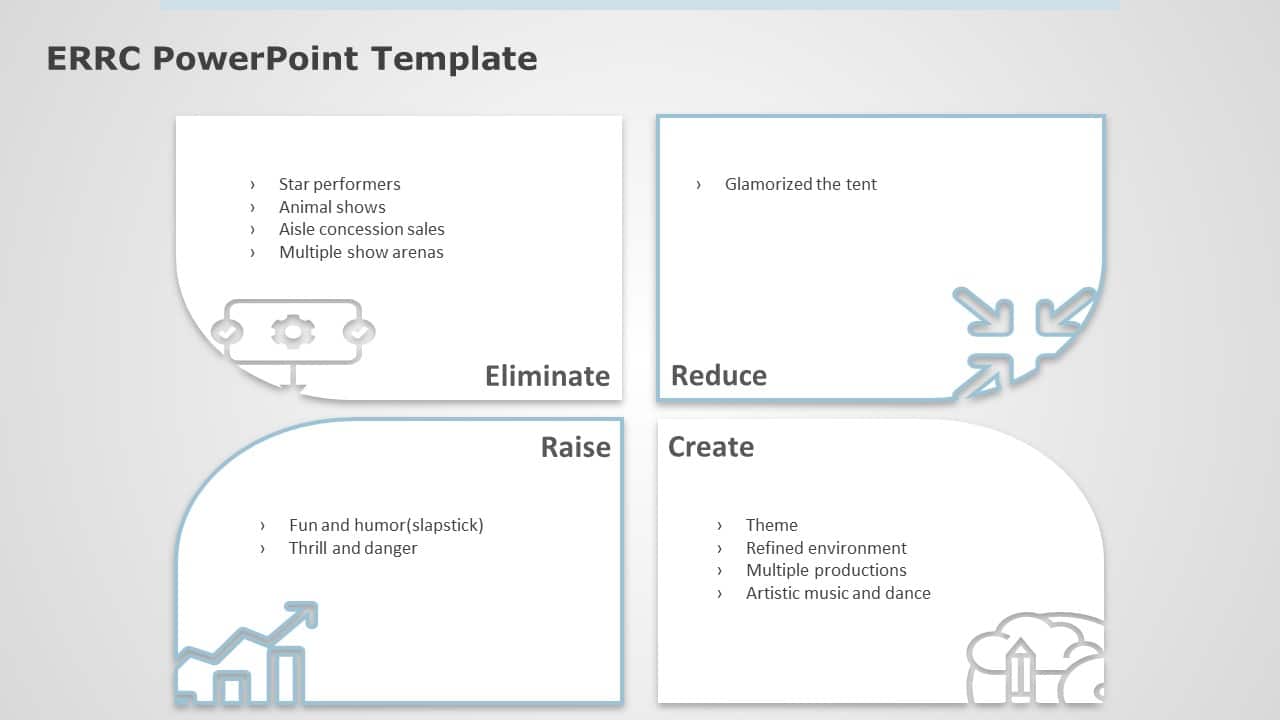 ERRC PowerPoint Template

› Star performers
› Animal shows
› Aisle concession sales
› Multiple show arenas

Eliminate

› Glamorized the tent

Reduce

Raise

› Fun and humor(slapstick)
› Thrill and danger

Create

› Theme
› Refined environment
› Multiple productions
› Artistic music and dance